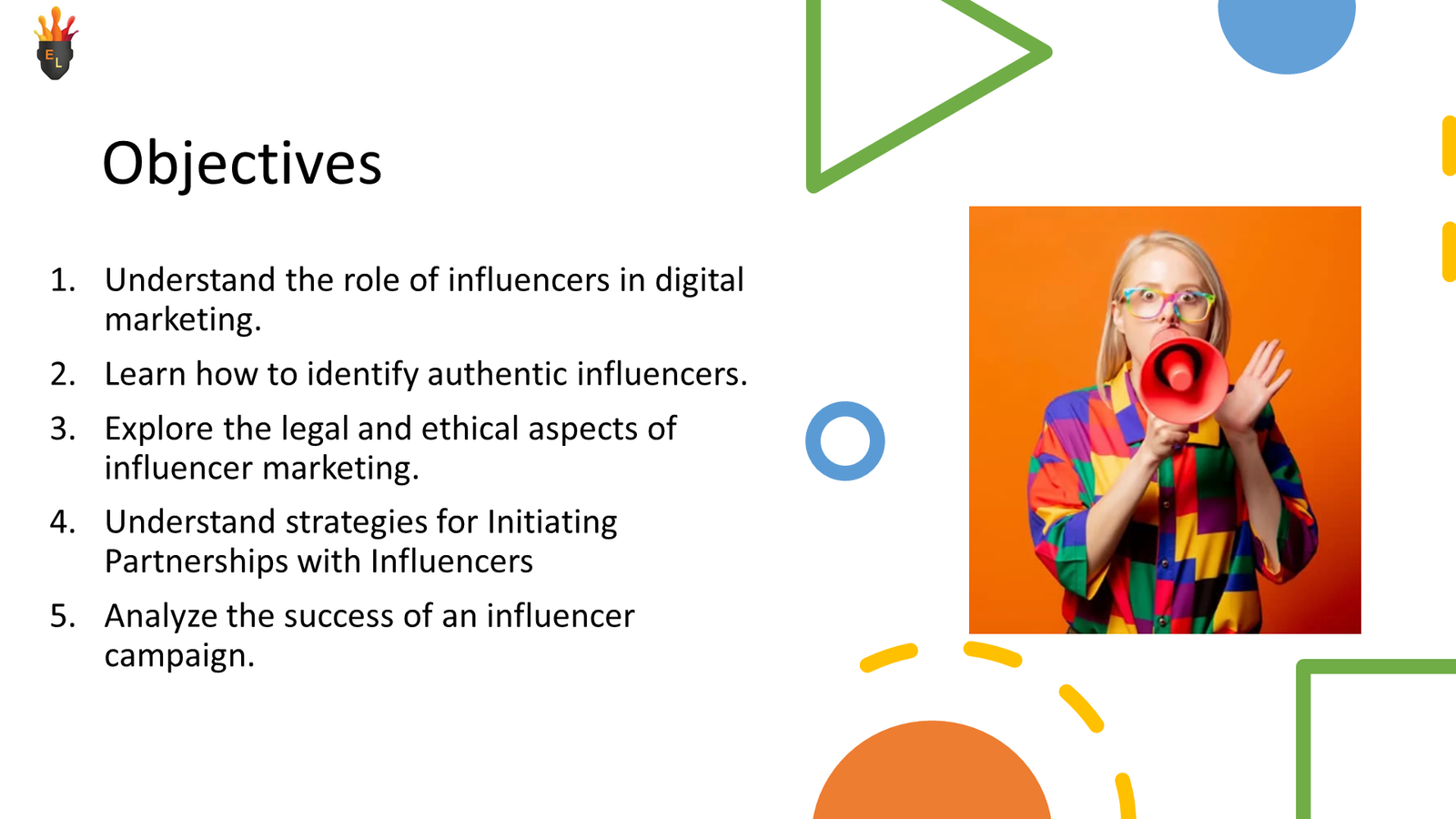 EL

Objectives

1. Understand the role of influencers in digital marketing.
2. Learn how to identify authentic influencers.
3. Explore the legal and ethical aspects of influencer marketing.
4. Understand strategies for Initiating Partnerships with Influencers
5. Analyze the success of an influencer campaign.